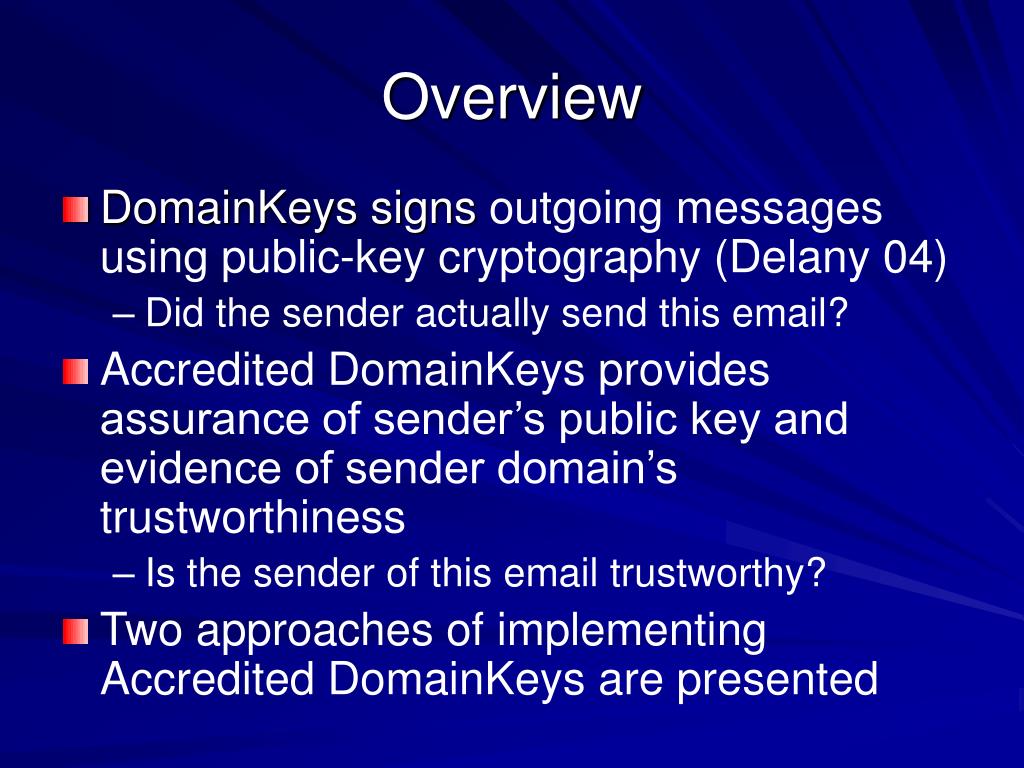 Overview

DomainKeys signs outgoing messages using public-key cryptography (Delany 04)

– Did the sender actually send this email?

Accredited DomainKeys provides assurance of sender’s public key and evidence of sender domain’s trustworthiness

– Is the sender of this email trustworthy?

Two approaches of implementing Accredited DomainKeys are presented